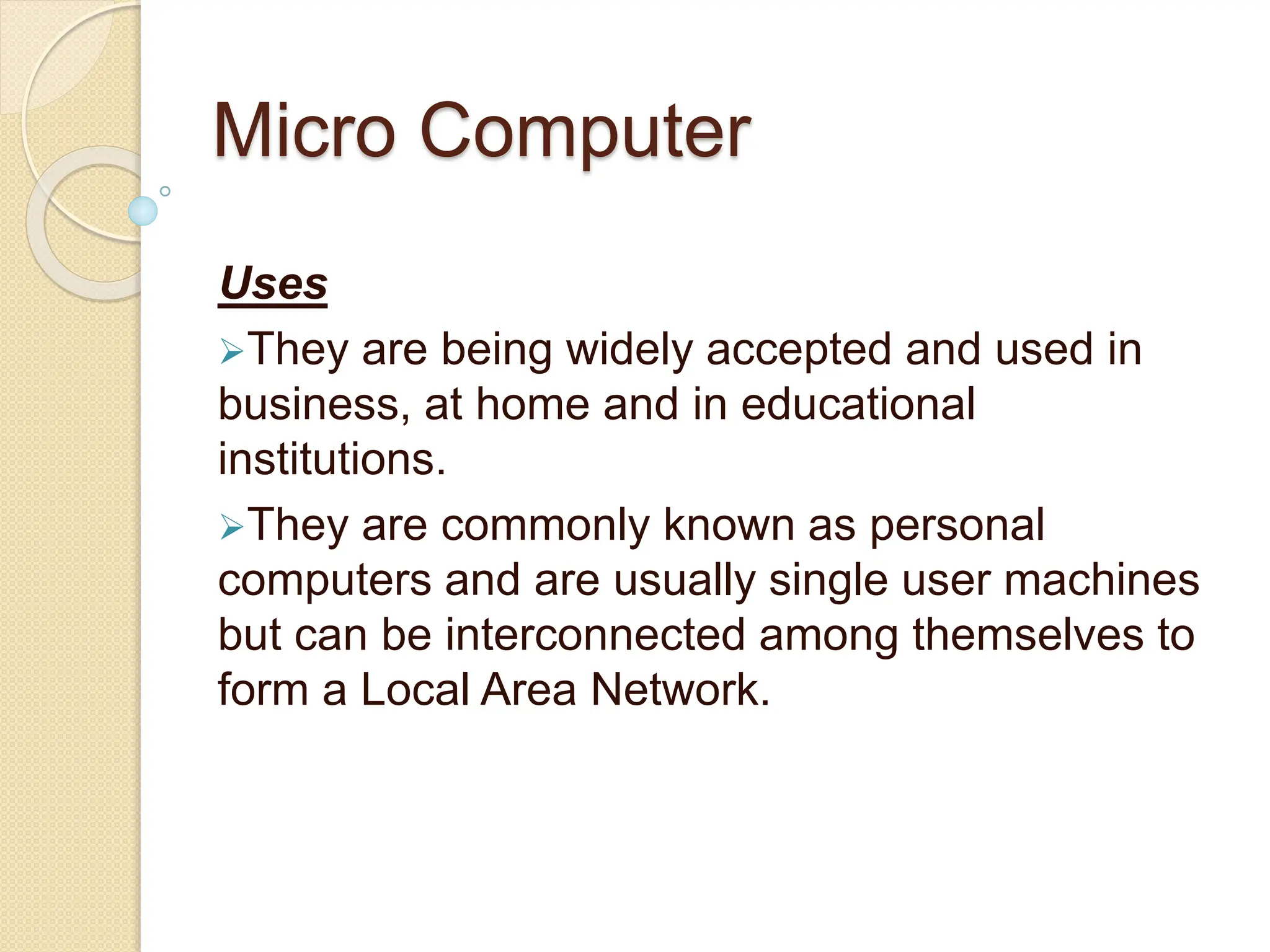 Micro Computer

Uses

➢They are being widely accepted and used in business, at home and in educational institutions.

➢They are commonly known as personal computers and are usually single user machines but can be interconnected among themselves to form a Local Area Network.